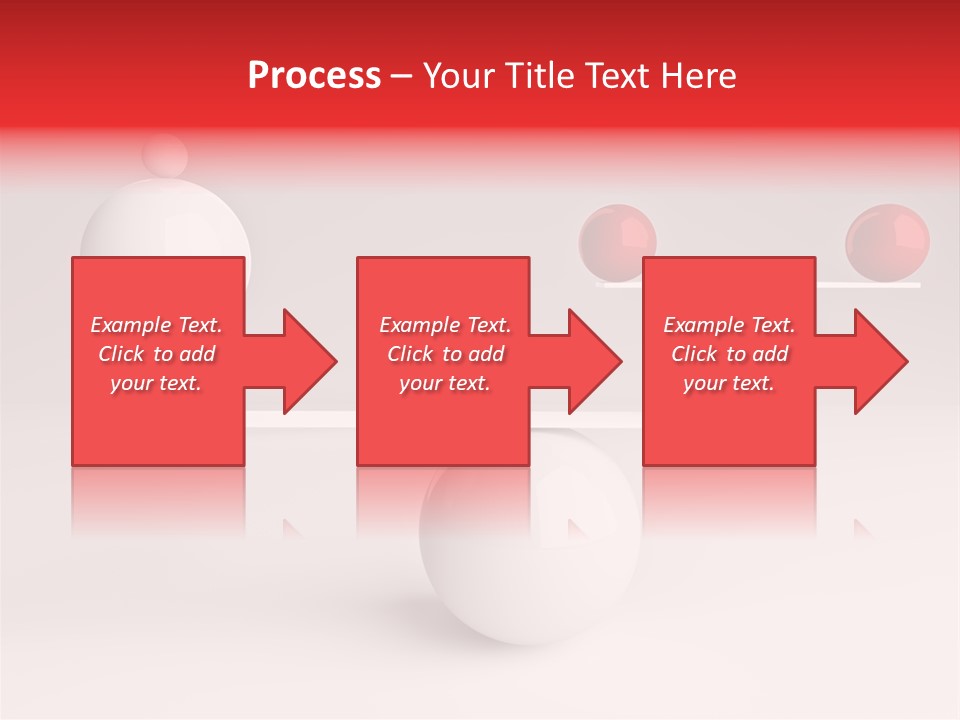 Process – Your Title Text Here

Example Text. Click to add your text.

Example Text. Click to add your text.

Example Text. Click to add your text.